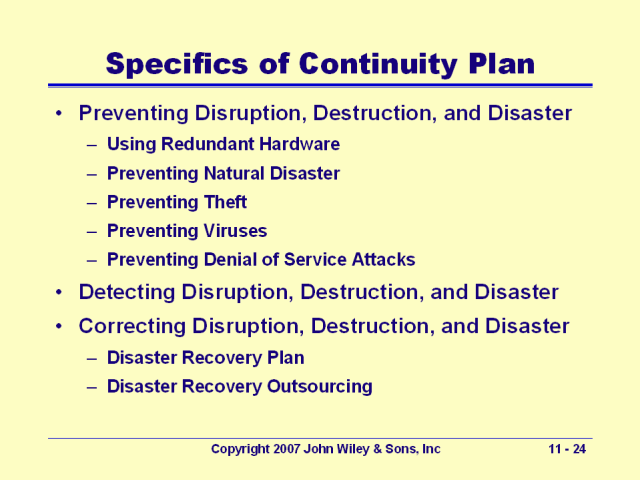 Specifics of Continuity Plan

• Preventing Disruption, Destruction, and Disaster
– Using Redundant Hardware
– Preventing Natural Disaster
– Preventing Theft
– Preventing Viruses
– Preventing Denial of Service Attacks
• Detecting Disruption, Destruction, and Disaster
• Correcting Disruption, Destruction, and Disaster
– Disaster Recovery Plan
– Disaster Recovery Outsourcing

Copyright 2007 John Wiley & Sons, Inc

11 - 24